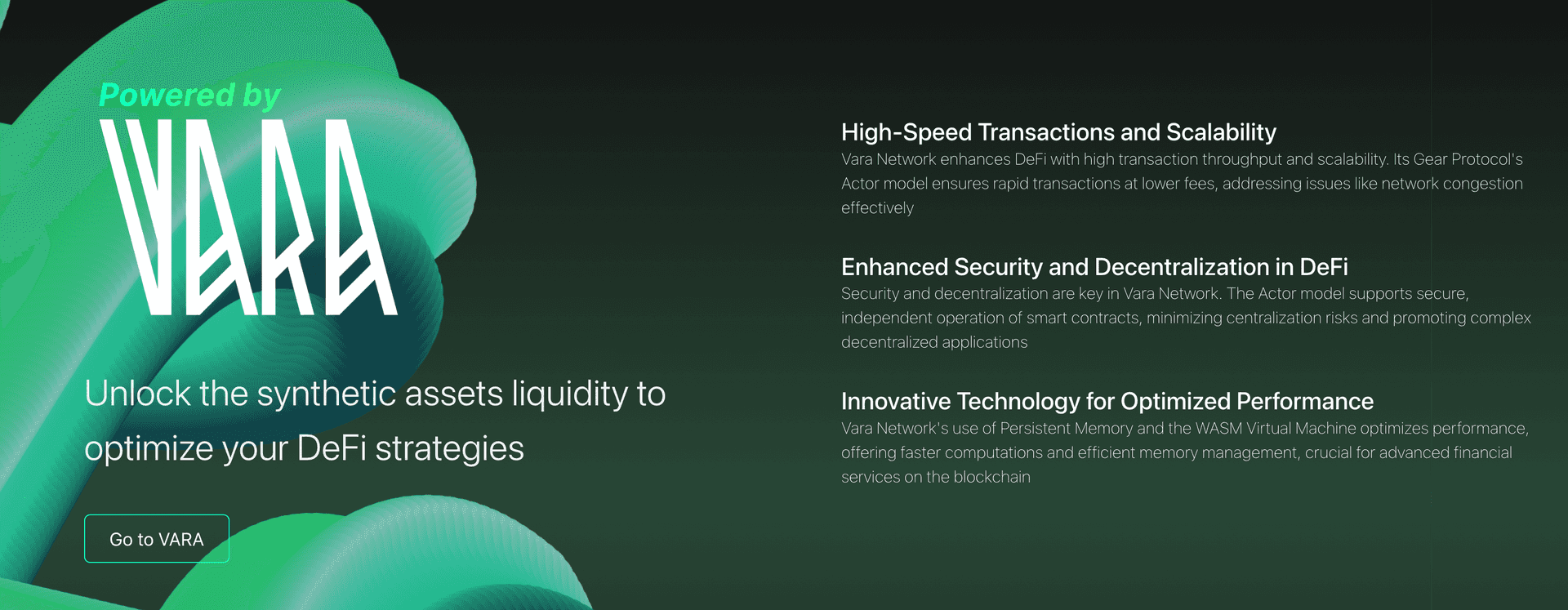 Powered by

VARA

Unlock the synthetic assets liquidity to optimize your DeFi strategies

Go to VARA

High-Speed Transactions and Scalability

Vara Network enhances DeFi with high transaction throughput and scalability. Its Gear Protocol's Actor model ensures rapid transactions at lower fees, addressing issues like network congestion effectively

Enhanced Security and Decentralization in DeFi

Security and decentralization are key in Vara Network. The Actor model supports secure, independent operation of smart contracts, minimizing centralization risks and promoting complex decentralized applications

Innovative Technology for Optimized Performance

Vara Network's use of Persistent Memory and the WASM Virtual Machine optimizes performance, offering faster computations and efficient memory management, crucial for advanced financial services on the blockchain